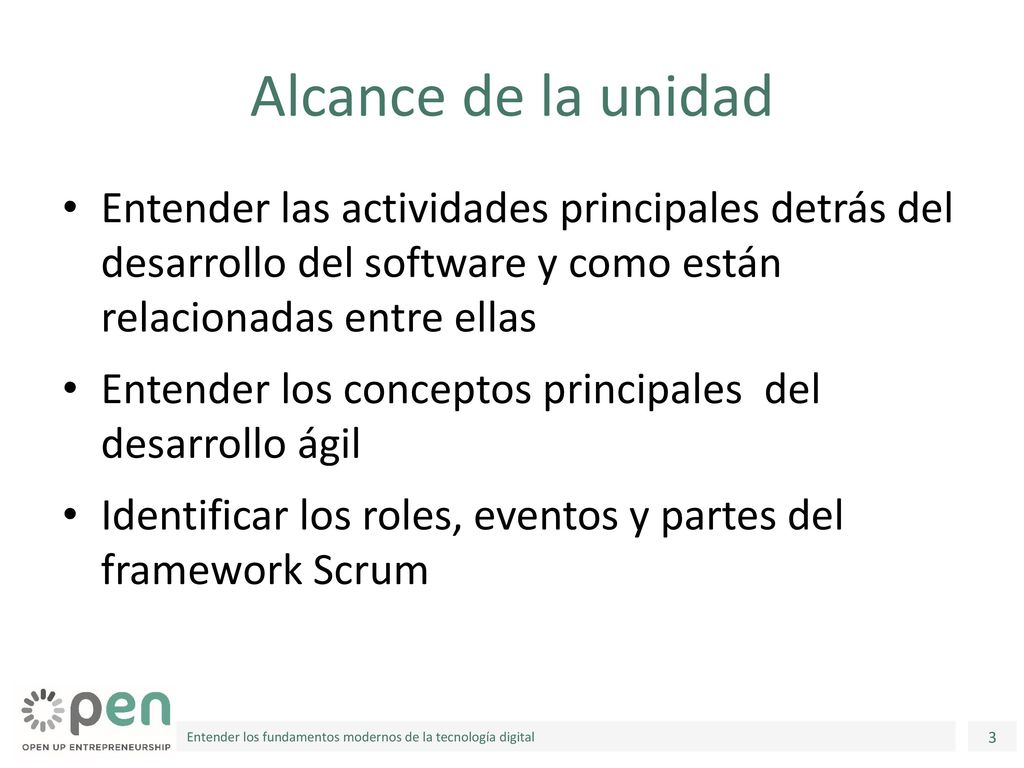 Alcance de la unidad

• Entender las actividades principales detrás del desarrollo del software y como están relacionadas entre ellas

• Entender los conceptos principales del desarrollo ágil

• Identificar los roles, eventos y partes del framework Scrum

pen
OPEN UP ENTREPRENEURSHIP

Entender los fundamentos modernos de la tecnología digital

3